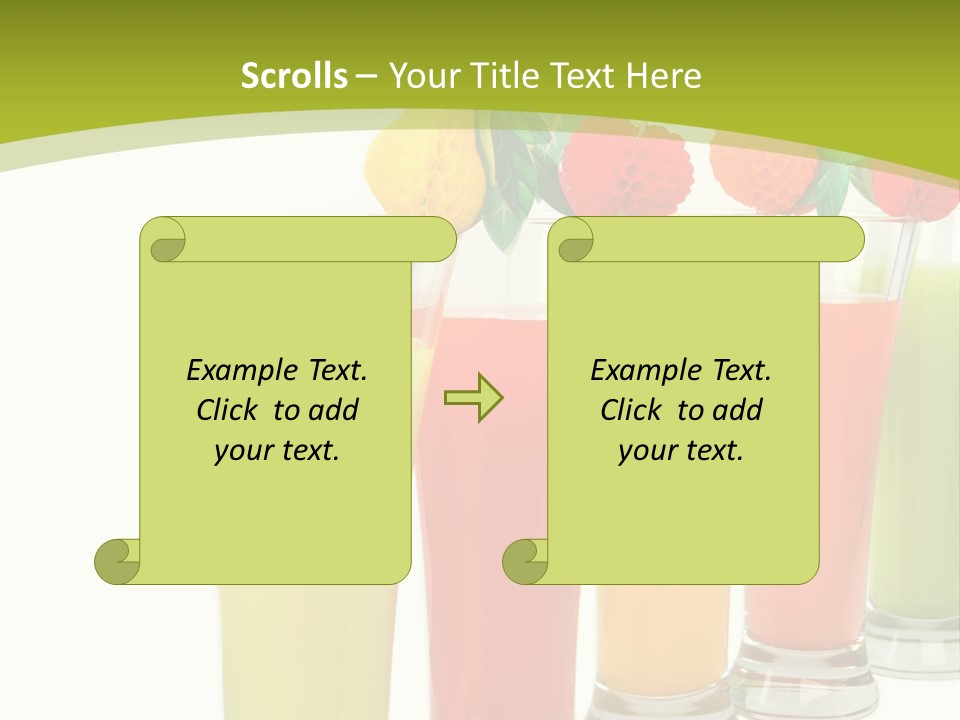 Scrolls – Your Title Text Here

Example Text. Click to add your text.

Example Text. Click to add your text.